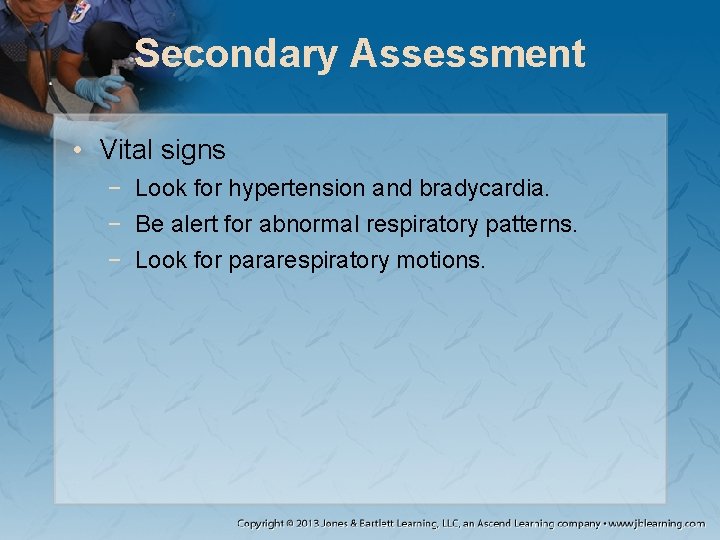 Secondary Assessment

• Vital signs
  − Look for hypertension and bradycardia.
  − Be alert for abnormal respiratory patterns.
  − Look for pararespiratory motions.

Copyright © 2013 Jones & Bartlett Learning, LLC, an Ascend Learning company • www.jblearning.com